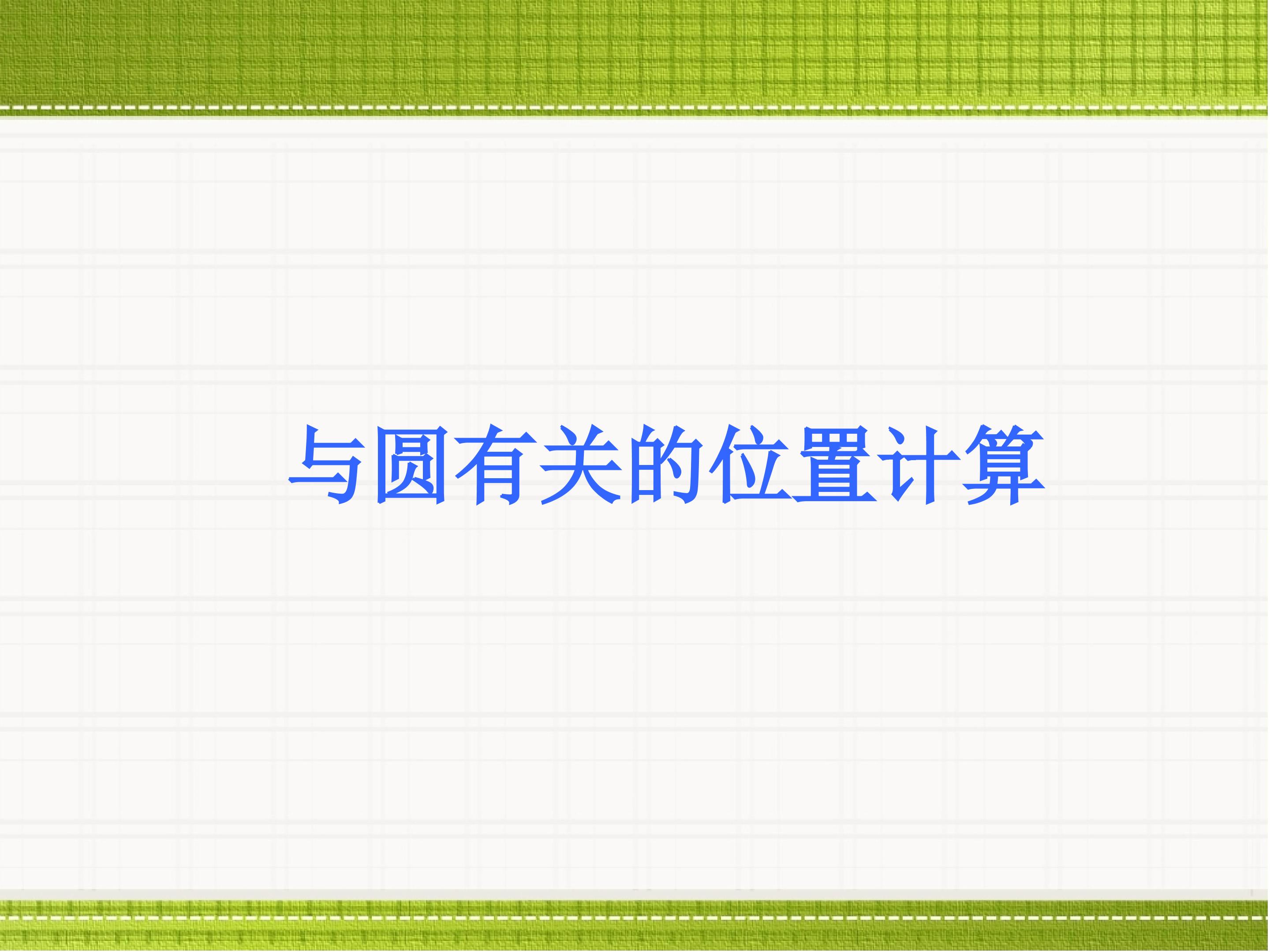 与圆有关的位置计算